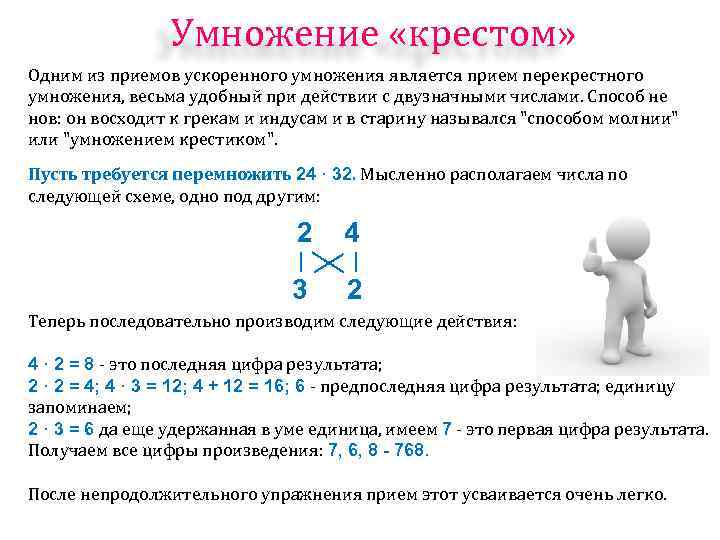 Умножение «крестом»

Одним из приемов ускоренного умножения является прием перекрестного умножения, весьма удобный при действии с двузначными числами. Способ не нов: он восходит к грекам и индусам и в старину назывался "способом молнии" или "умножением крестиком".

Пусть требуется перемножить 24 · 32. Мысленно располагаем числа по следующей схеме, одно под другим:

2 4
3 2

Теперь последовательно производим следующие действия:

4 · 2 = 8 - это последняя цифра результата;
2 · 2 = 4; 4 · 3 = 12; 4 + 12 = 16; 6 - предпоследняя цифра результата; единицу запоминаем;
2 · 3 = 6 да еще удержанная в уме единица, имеем 7 - это первая цифра результата.
Получаем все цифры произведения: 7, 6, 8 - 768.

После непродолжительного упражнения прием этот усваивается очень легко.